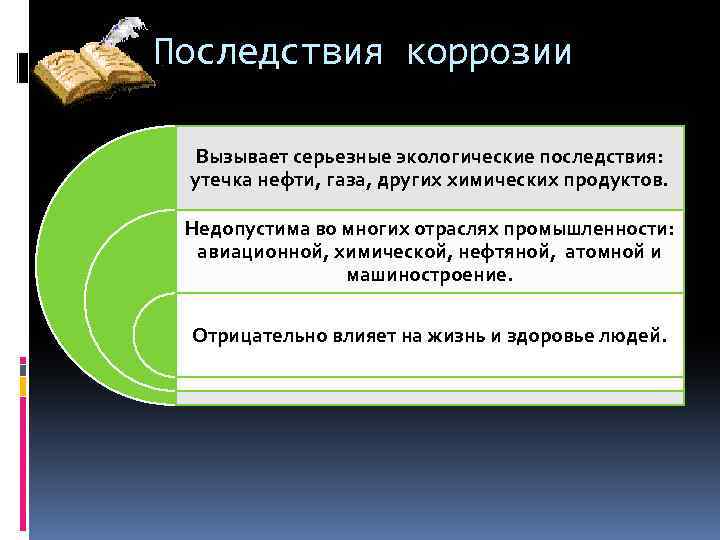 Последствия коррозии

Вызывает серьезные экологические последствия: утечка нефти, газа, других химических продуктов.

Недопустима во многих отраслях промышленности: авиационной, химической, нефтяной, атомной и машиностроение.

Отрицательно влияет на жизнь и здоровье людей.